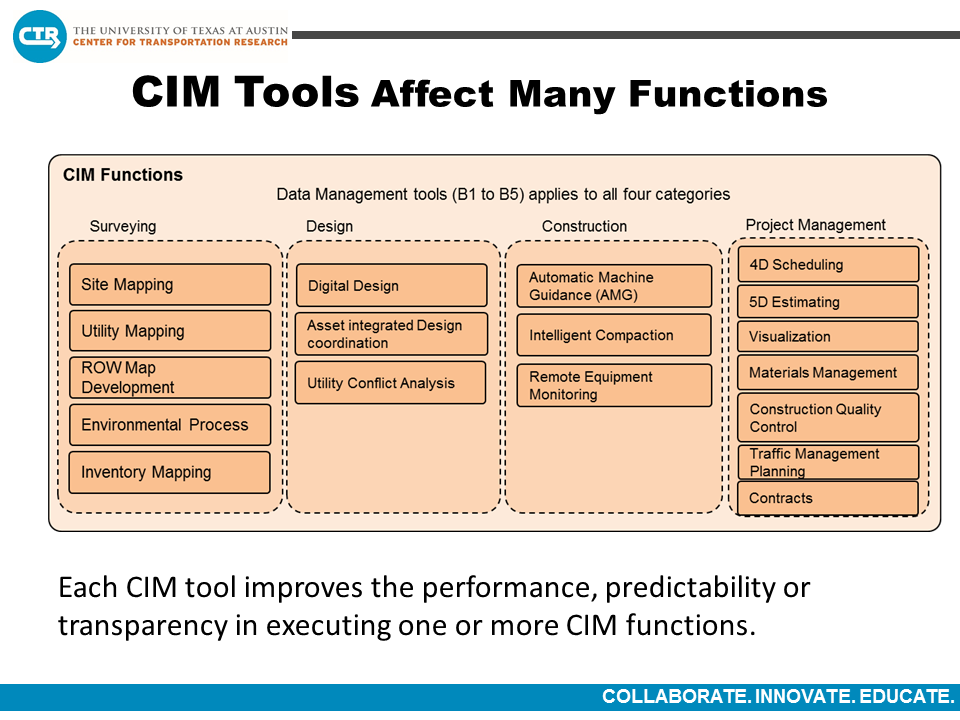 CTR THE UNIVERSITY OF TEXAS AT AUSTIN
CENTER FOR TRANSPORTATION RESEARCH

CIM Tools Affect Many Functions

CIM Functions

Data Management tools (B1 to B5) applies to all four categories

Surveying

Site Mapping

Utility Mapping

ROW Map Development

Environmental Process

Inventory Mapping

Design

Digital Design

Asset integrated Design coordination

Utility Conflict Analysis

Construction

Automatic Machine Guidance (AMG)

Intelligent Compaction

Remote Equipment Monitoring

Project Management

4D Scheduling

5D Estimating

Visualization

Materials Management

Construction Quality Control

Traffic Management Planning

Contracts

Each CIM tool improves the performance, predictability or transparency in executing one or more CIM functions.

COLLABORATE. INNOVATE. EDUCATE.